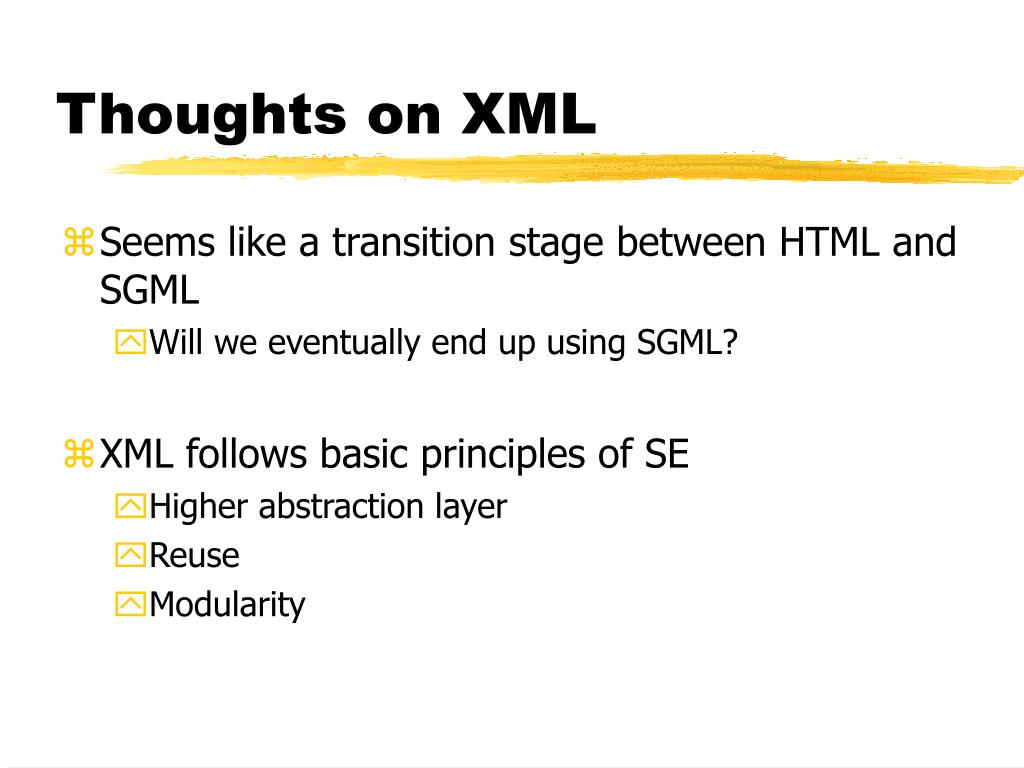 Thoughts on XML

Seems like a transition stage between HTML and SGML

Will we eventually end up using SGML?

XML follows basic principles of SE

Higher abstraction layer

Reuse

Modularity